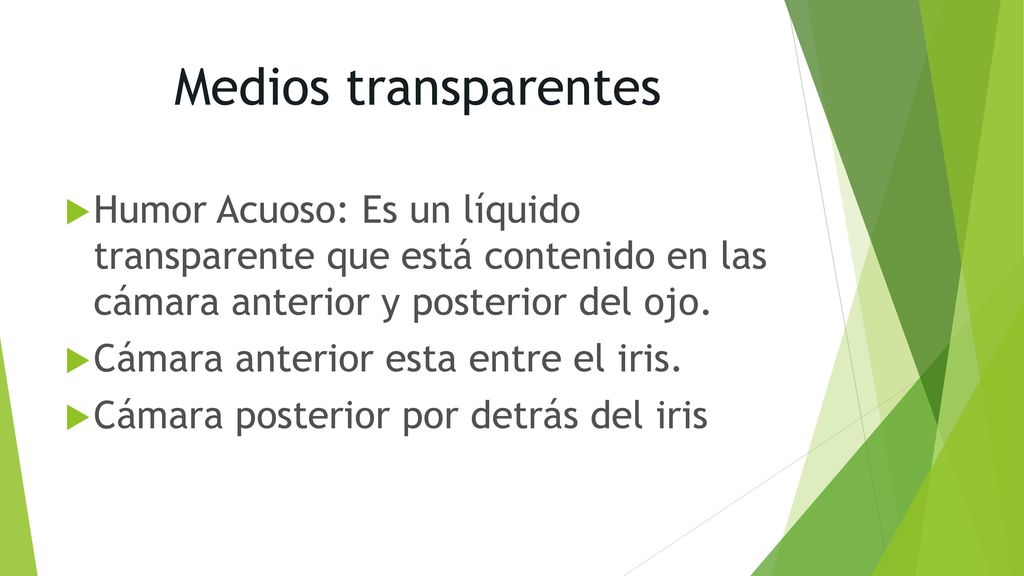 Medios transparentes

Humor Acuoso: Es un líquido transparente que está contenido en las cámara anterior y posterior del ojo.

Cámara anterior esta entre el iris.

Cámara posterior por detrás del iris